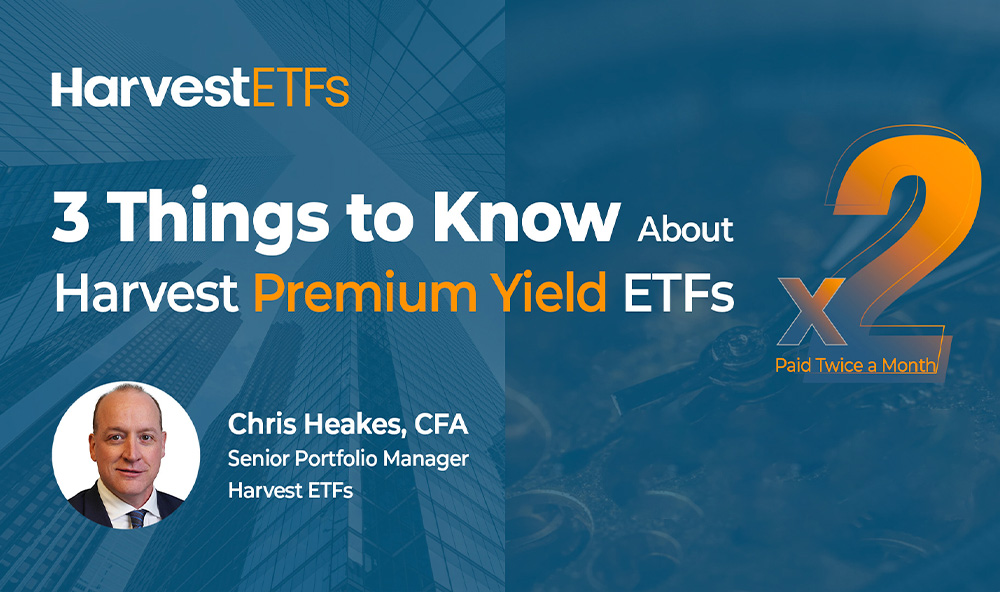 HarvestETFs

3 Things to Know About Harvest Premium Yield ETFs

x2
Paid Twice a Month

Chris Heakes, CFA
Senior Portfolio Manager
Harvest ETFs